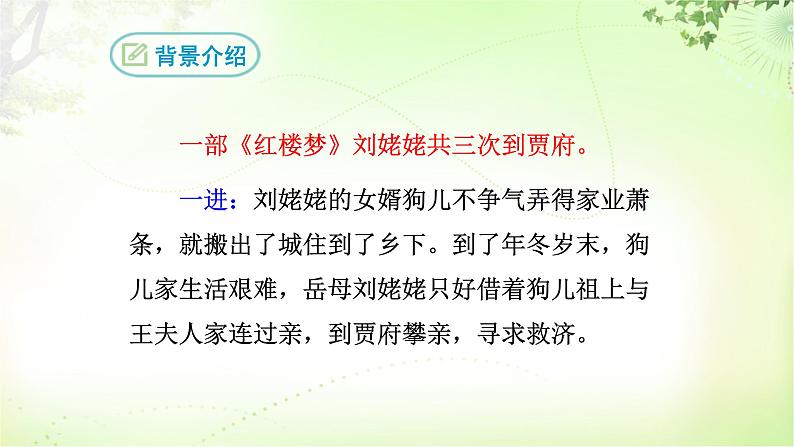 背景介绍

一部《红楼梦》刘姥姥共三次到贾府。

一进：刘姥姥的女婿狗儿不争气弄得家业萧条，就搬出了城住到了乡下。到了年冬岁末，狗儿家生活艰难，岳母刘姥姥只好借着狗儿祖上与王夫人家连过亲，到贾府攀亲，寻求救济。